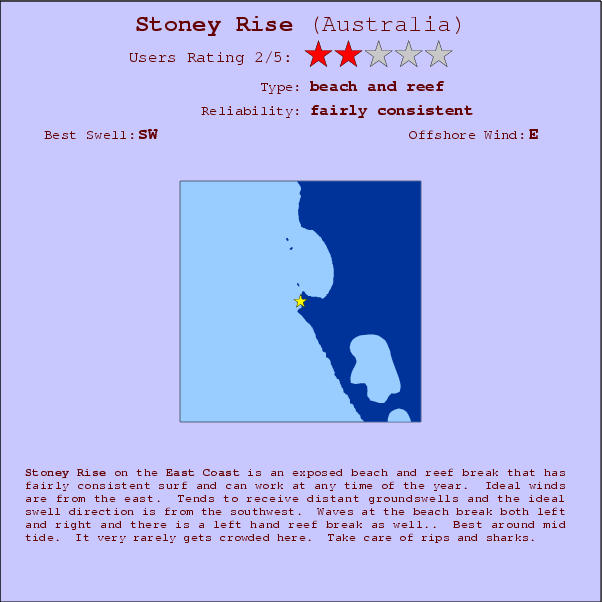 Stoney Rise (Australia)

Users Rating 2/5:

Type: beach and reef

Reliability: fairly consistent

Best Swell: SW

Offshore Wind: E

Stoney Rise on the East Coast is an exposed beach and reef break that has fairly consistent surf and can work at any time of the year. Ideal winds are from the east. Tends to receive distant groundswells and the ideal swell direction is from the southwest. Waves at the beach break both left and right and there is a left hand reef break as well.. Best around mid tide. It very rarely gets crowded here. Take care of rips and sharks.